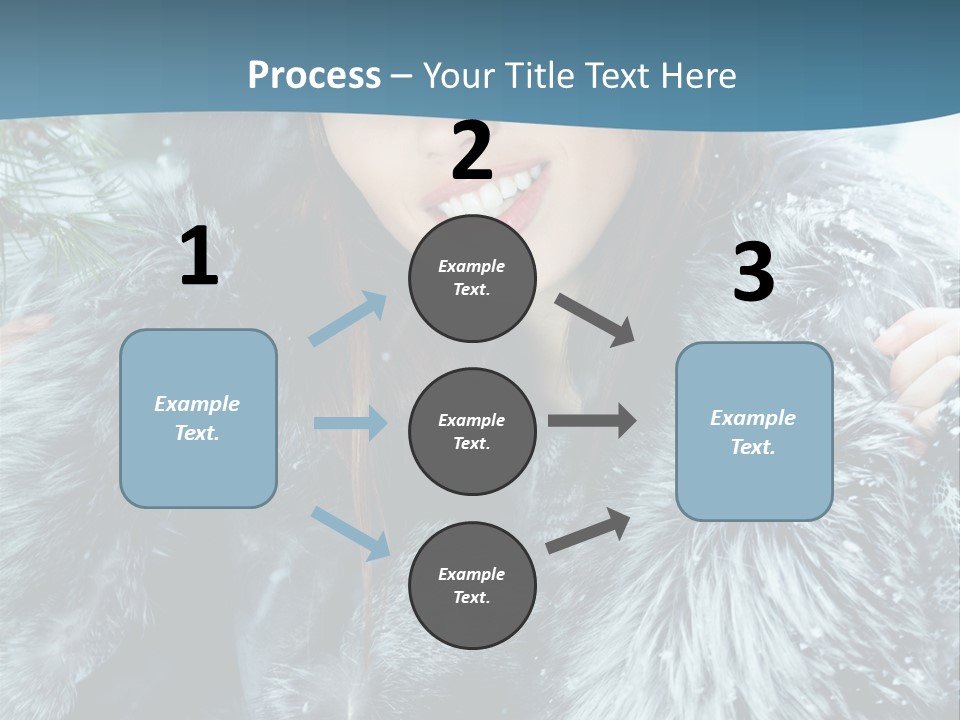 Process – Your Title Text Here

1

Example Text.

2

Example Text.

Example Text.

Example Text.

3

Example Text.